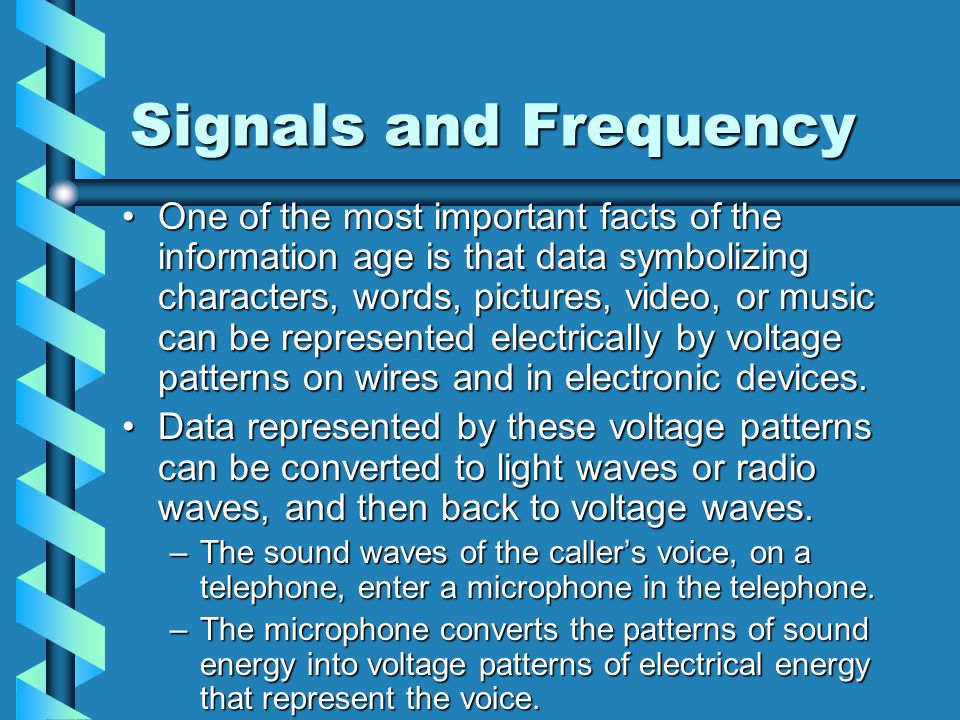 Signals and Frequency

• One of the most important facts of the information age is that data symbolizing characters, words, pictures, video, or music can be represented electrically by voltage patterns on wires and in electronic devices.

• Data represented by these voltage patterns can be converted to light waves or radio waves, and then back to voltage waves.

– The sound waves of the caller's voice, on a telephone, enter a microphone in the telephone.

– The microphone converts the patterns of sound energy into voltage patterns of electrical energy that represent the voice.